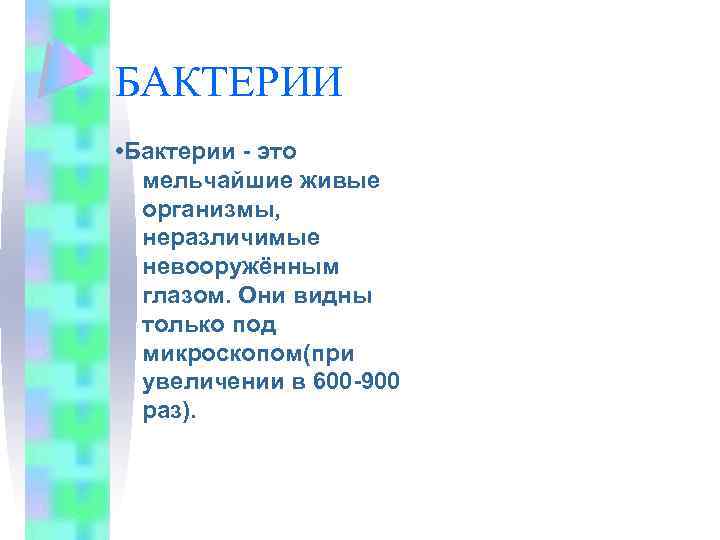 БАКТЕРИИ

•Бактерии - это мельчайшие живые организмы, неразличимые невооружённым глазом. Они видны только под микроскопом(при увеличении в 600-900 раз).